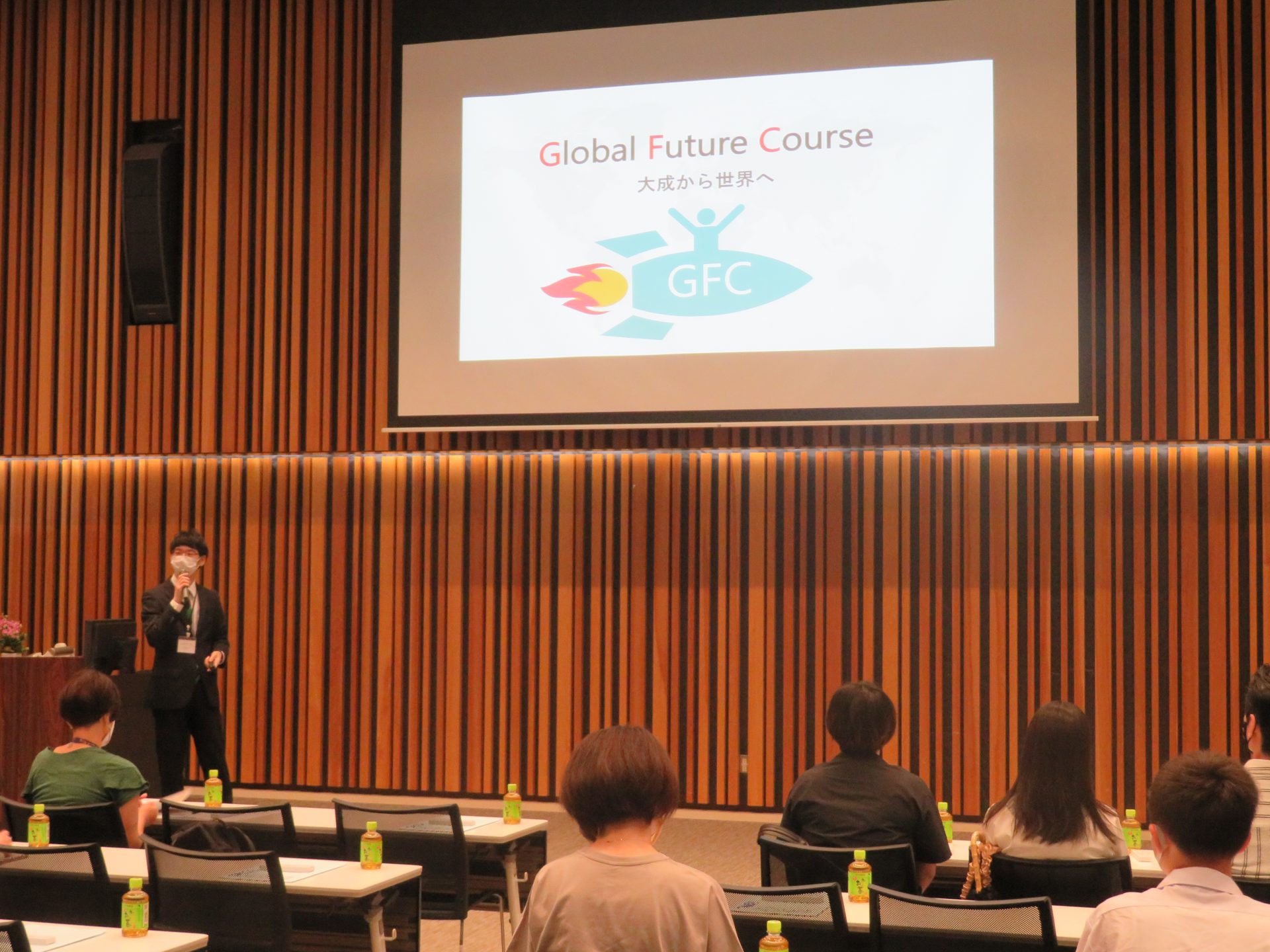 Global Future Course
大成から世界へ

GFC